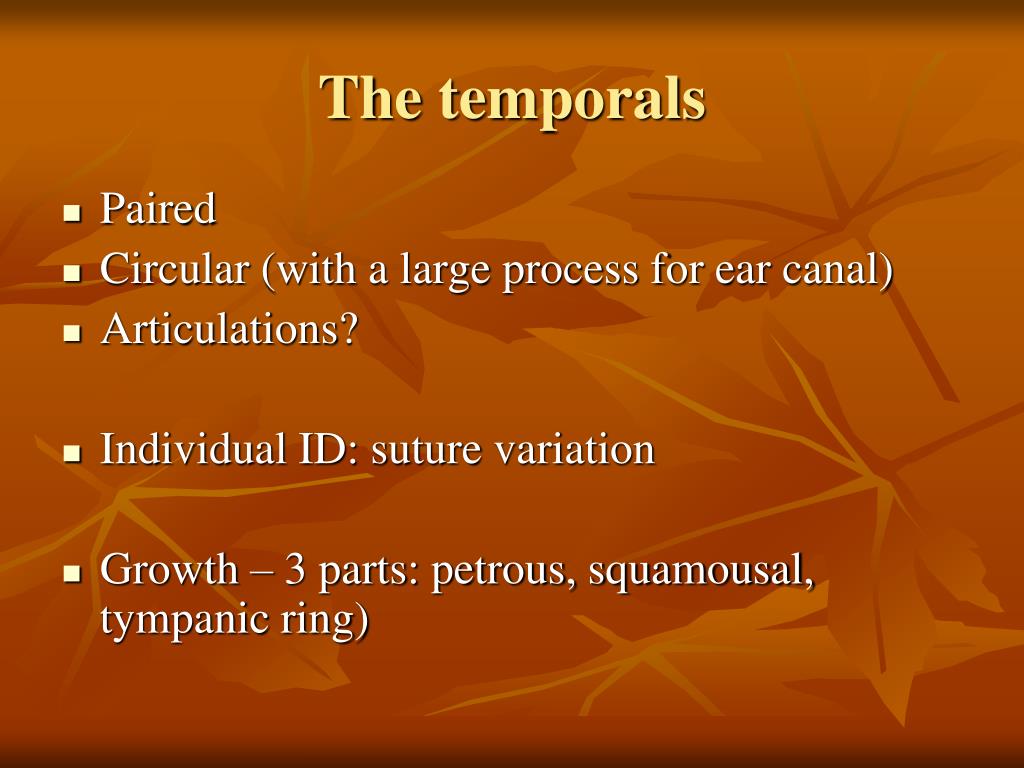 The temporals

- Paired
- Circular (with a large process for ear canal)
- Articulations?

- Individual ID: suture variation

- Growth – 3 parts: petrous, squamousal, tympanic ring)